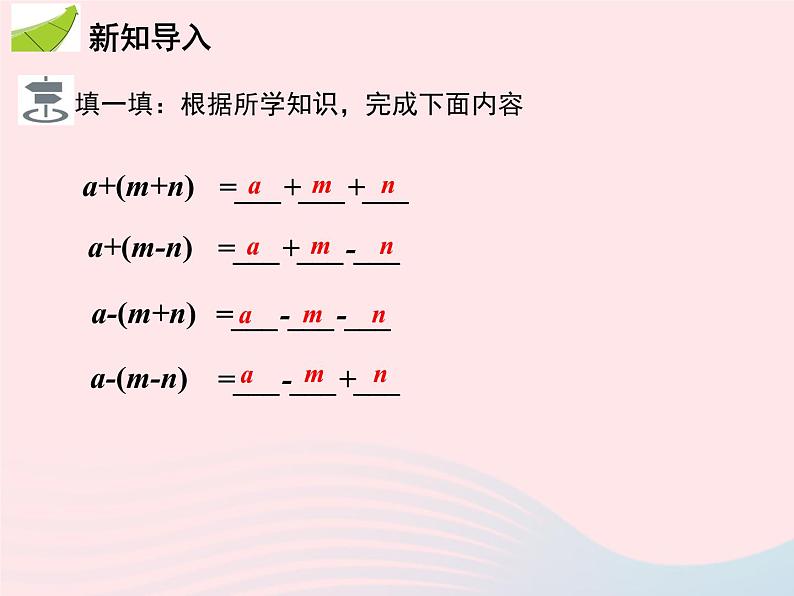 新知导入

填一填：根据所学知识，完成下面内容

$a+(m+n) = \underline{a} + \underline{m} + \underline{n}$

$a+(m-n) = \underline{a} + \underline{m} - \underline{n}$

$a-(m+n) = \underline{a} - \underline{m} - \underline{n}$

$a-(m-n) = \underline{a} - \underline{m} + \underline{n}$